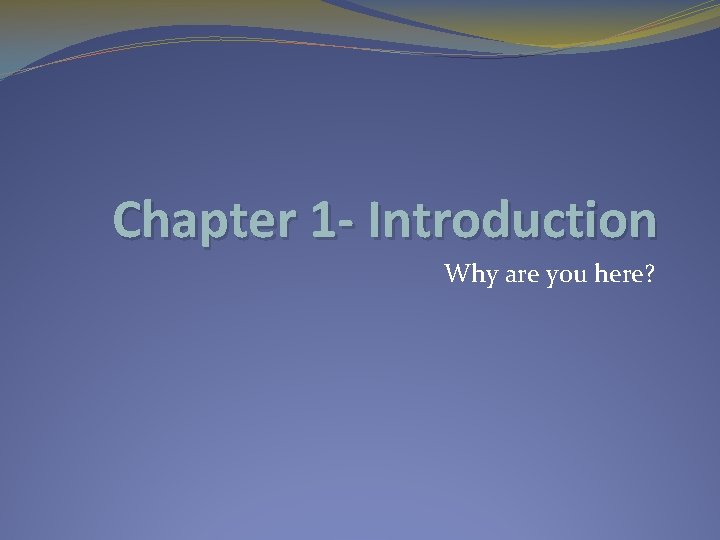 Chapter 1- Introduction

Why are you here?